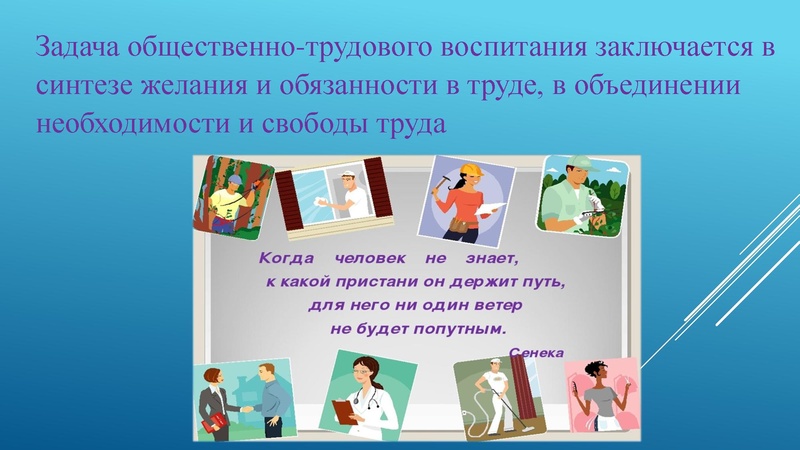 Задача общественно-трудового воспитания заключается в синтезе желания и обязанности в труде, в объединении необходимости и свободы труда

Когда человек не знает, к какой пристани он держит путь, для него ни один ветер не будет попутным.

Сенека